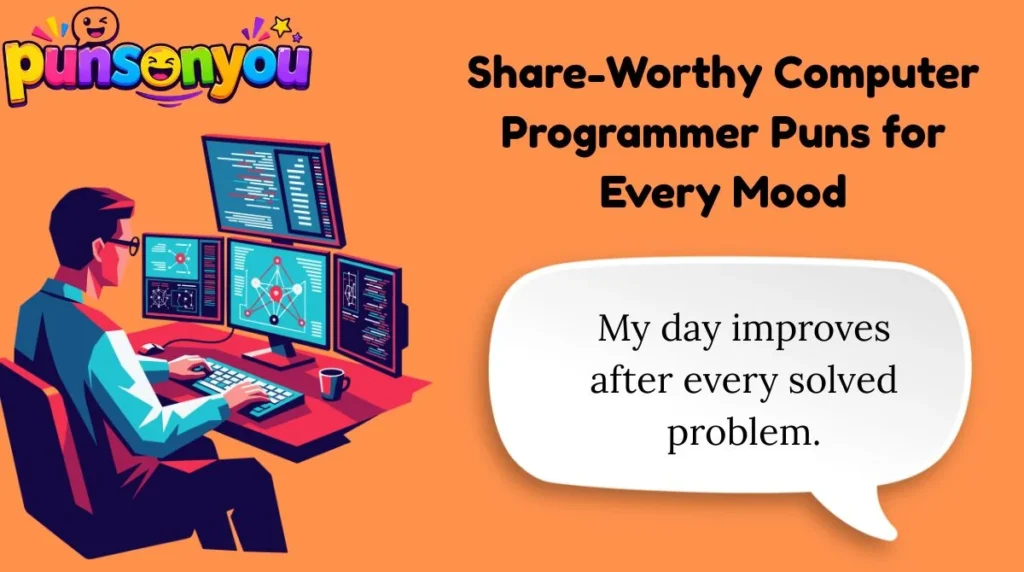 punsonyou

Share-Worthy Computer Programmer Puns for Every Mood

My day improves after every solved problem.